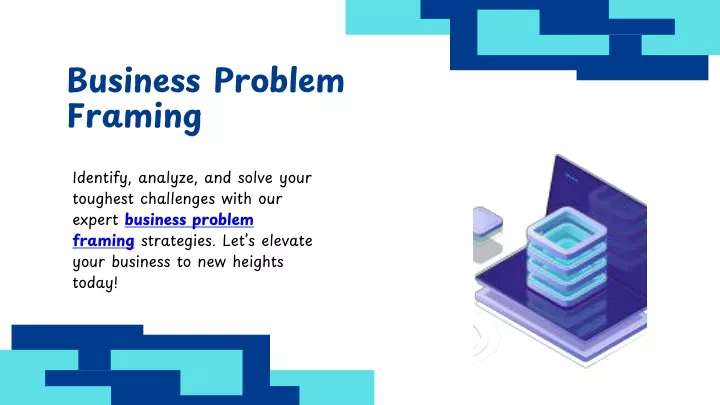 Business Problem Framing

Identify, analyze, and solve your toughest challenges with our expert business problem framing strategies. Let's elevate your business to new heights today!